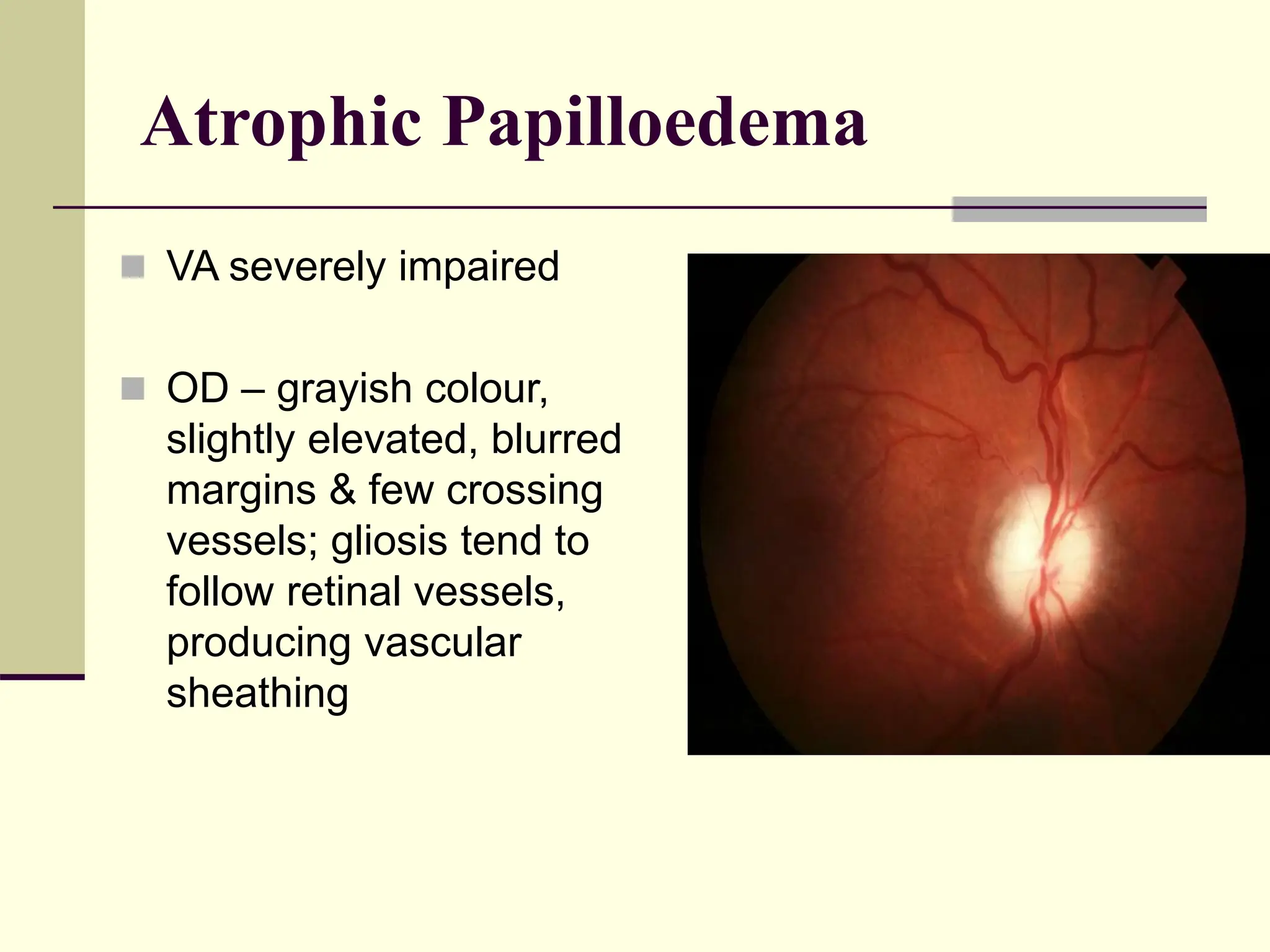 Atrophic Papilloedema

VA severely impaired

OD – grayish colour, slightly elevated, blurred margins & few crossing vessels; gliosis tend to follow retinal vessels, producing vascular sheathing